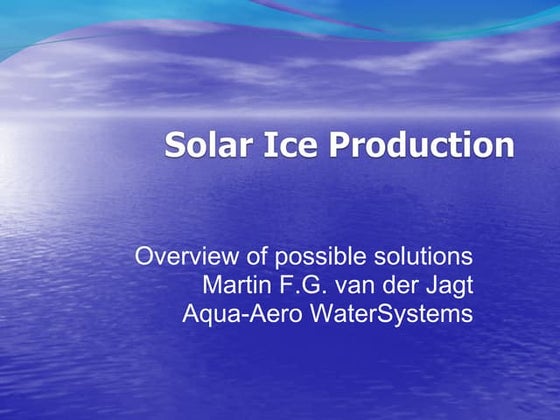 Solar Ice Production

Overview of possible solutions
Martin F.G. van der Jagt
Aqua-Aero WaterSystems